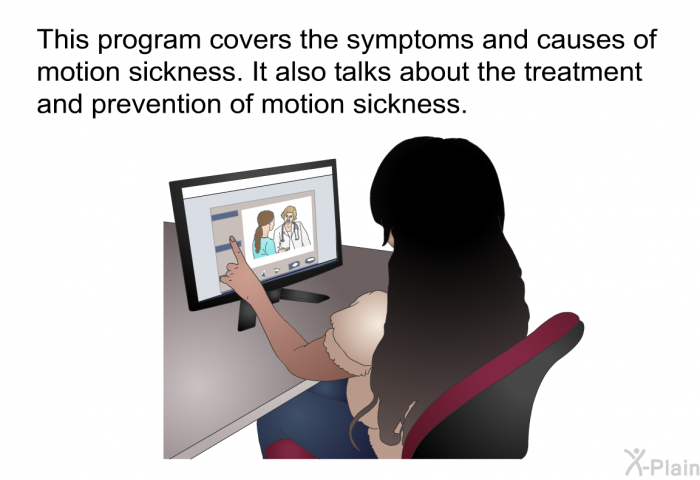 This program covers the symptoms and causes of motion sickness. It also talks about the treatment and prevention of motion sickness.

X-Plain